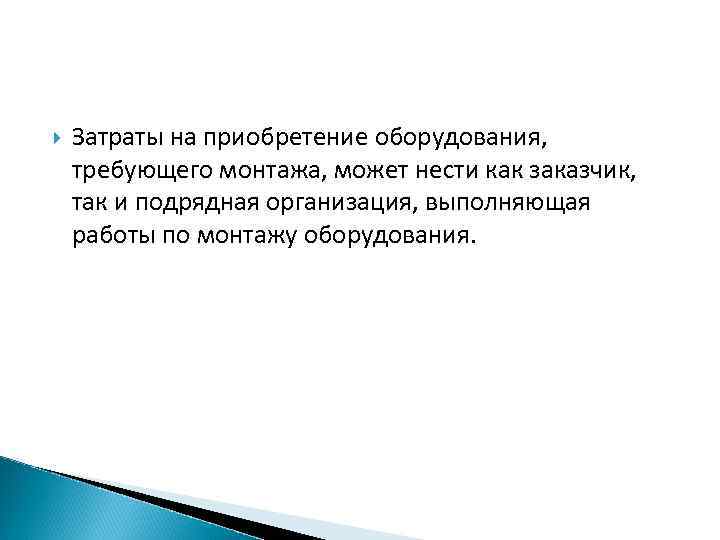 Затраты на приобретение оборудования, требующего монтажа, может нести как заказчик, так и подрядная организация, выполняющая работы по монтажу оборудования.